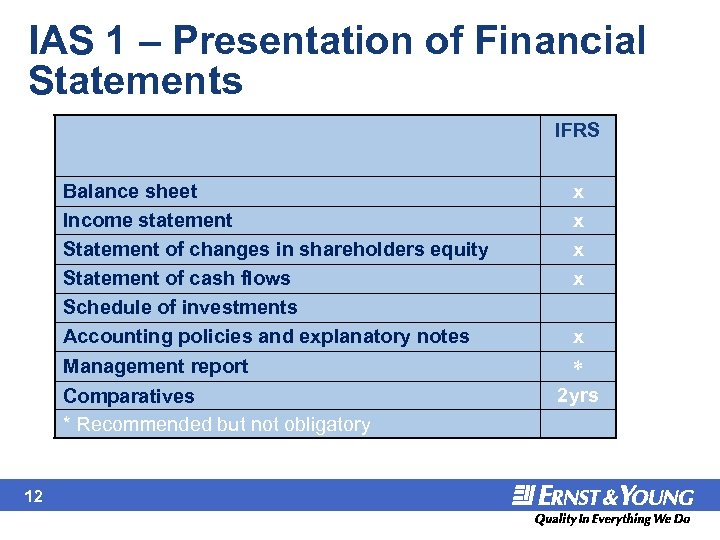 IAS 1 – Presentation of Financial Statements

| | IFRS |
|---|---|
| Balance sheet | x |
| Income statement | x |
| Statement of changes in shareholders equity | x |
| Statement of cash flows | x |
| Schedule of investments | |
| Accounting policies and explanatory notes | x |
| Management report | * |
| Comparatives | 2yrs |
| * Recommended but not obligatory | |

12

ERNST & YOUNG
Quality In Everything We Do